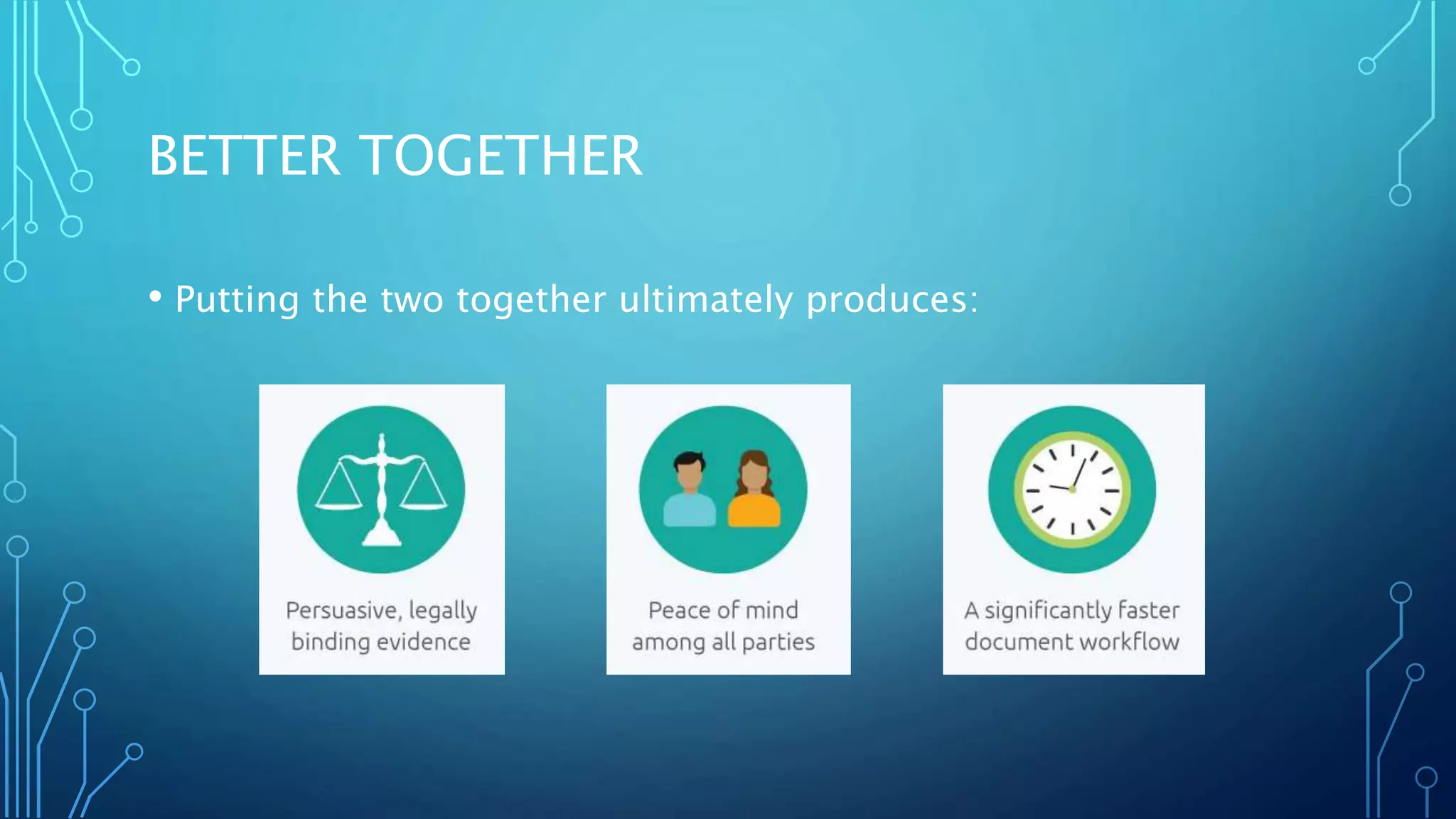 BETTER TOGETHER

• Putting the two together ultimately produces:

Persuasive, legally binding evidence

Peace of mind among all parties

A significantly faster document workflow